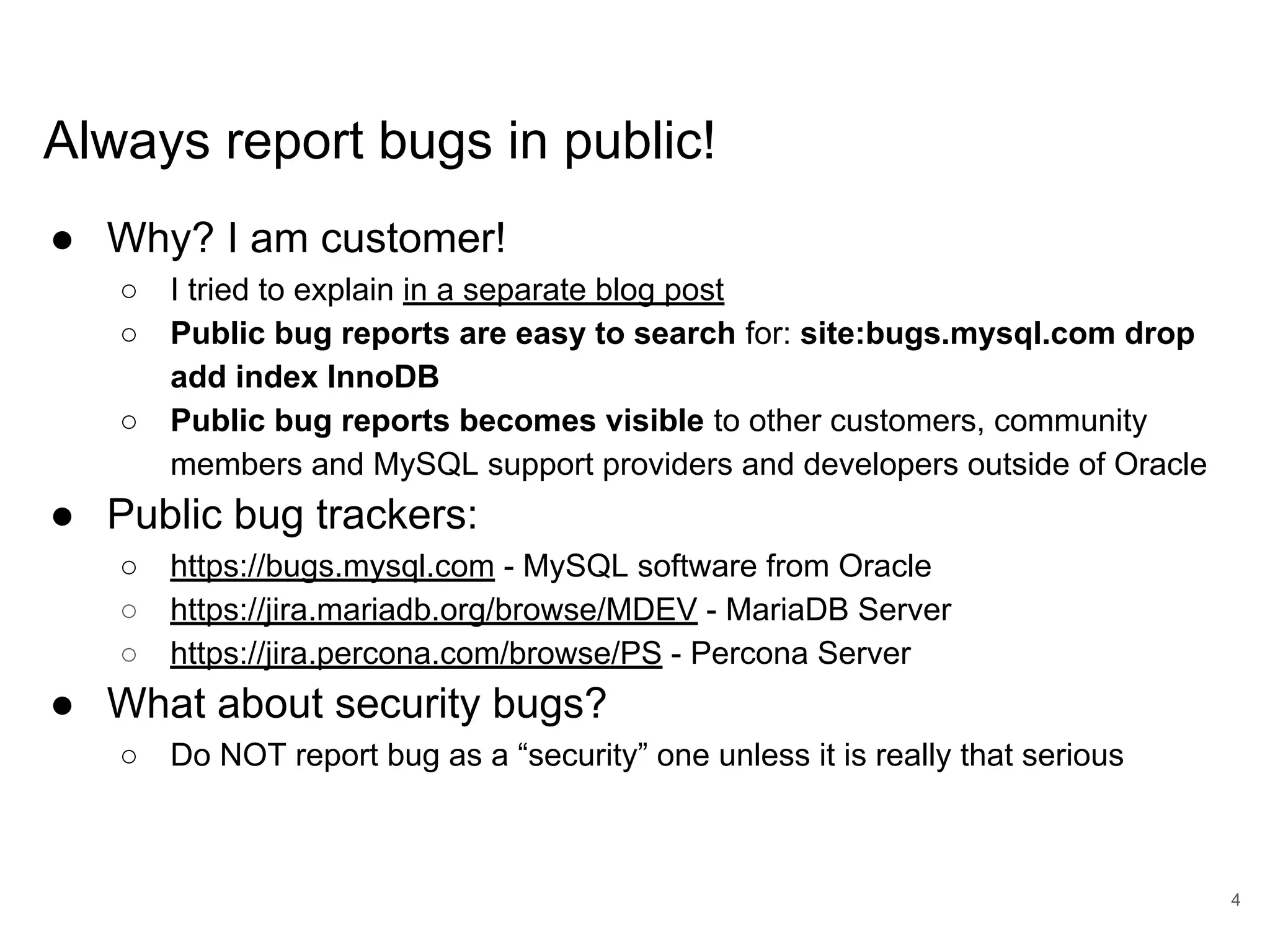 Always report bugs in public!

● Why? I am customer!
  ○ I tried to explain in a separate blog post
  ○ Public bug reports are easy to search for: site:bugs.mysql.com drop add index InnoDB
  ○ Public bug reports becomes visible to other customers, community members and MySQL support providers and developers outside of Oracle
● Public bug trackers:
  ○ https://bugs.mysql.com - MySQL software from Oracle
  ○ https://jira.mariadb.org/browse/MDEV - MariaDB Server
  ○ https://jira.percona.com/browse/PS - Percona Server
● What about security bugs?
  ○ Do NOT report bug as a “security” one unless it is really that serious

4